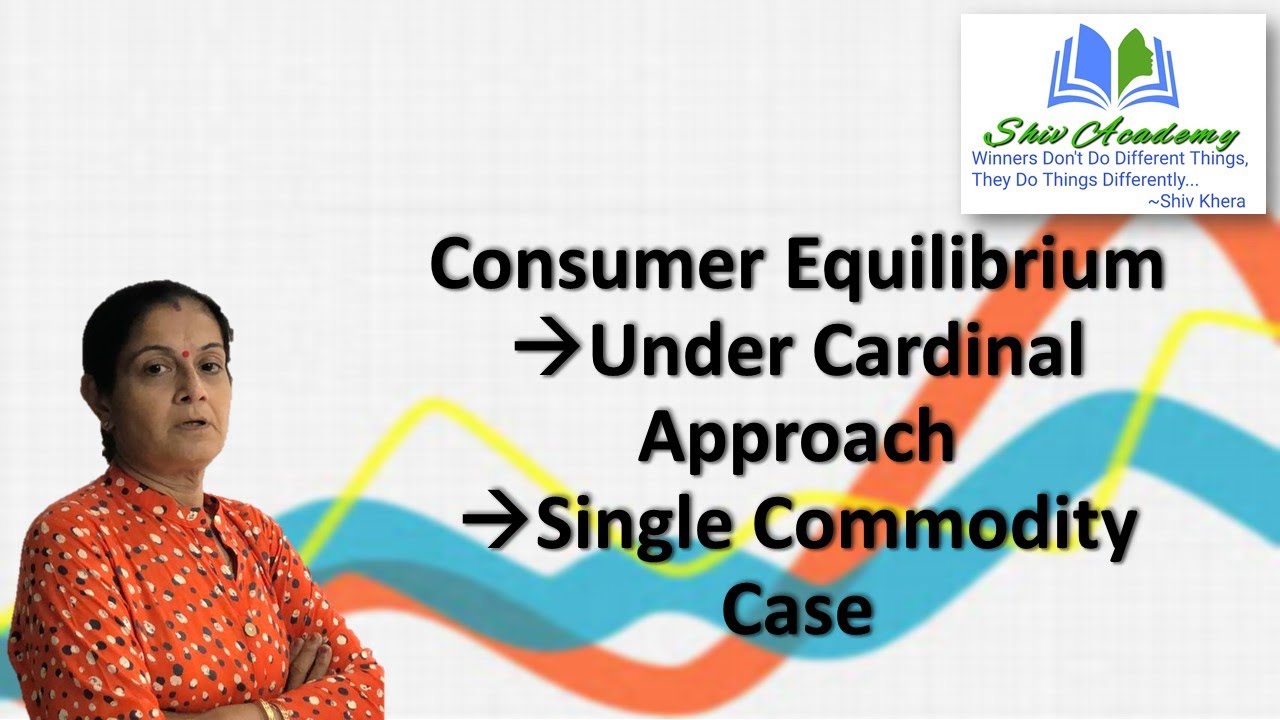 Shiv Academy
Winners Don't Do Different Things, They Do Things Differently...
~Shiv Khera

Consumer Equilibrium
→Under Cardinal Approach
→Single Commodity Case